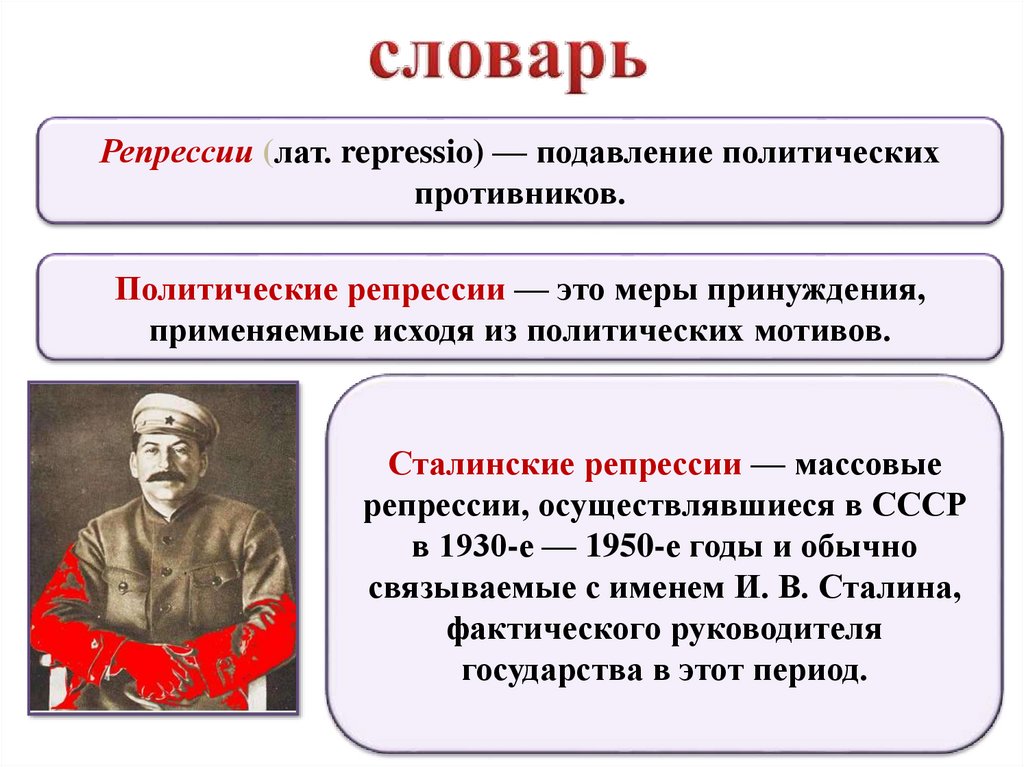 словарь

Репрессии (лат. repressio) — подавление политических противников.

Политические репрессии — это меры принуждения, применяемые исходя из политических мотивов.

Сталинские репрессии — массовые репрессии, осуществлявшиеся в СССР в 1930-е — 1950-е годы и обычно связываемые с именем И. В. Сталина, фактического руководителя государства в этот период.